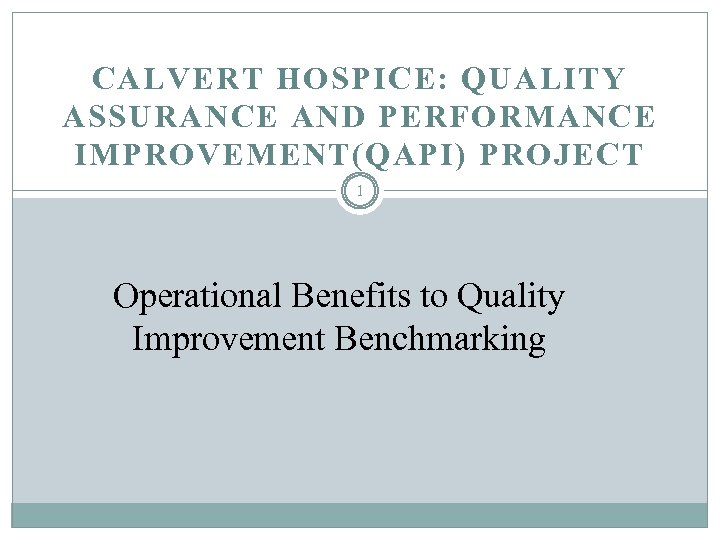 CALVERT HOSPICE: QUALITY ASSURANCE AND PERFORMANCE IMPROVEMENT(QAPI) PROJECT

1

Operational Benefits to Quality Improvement Benchmarking